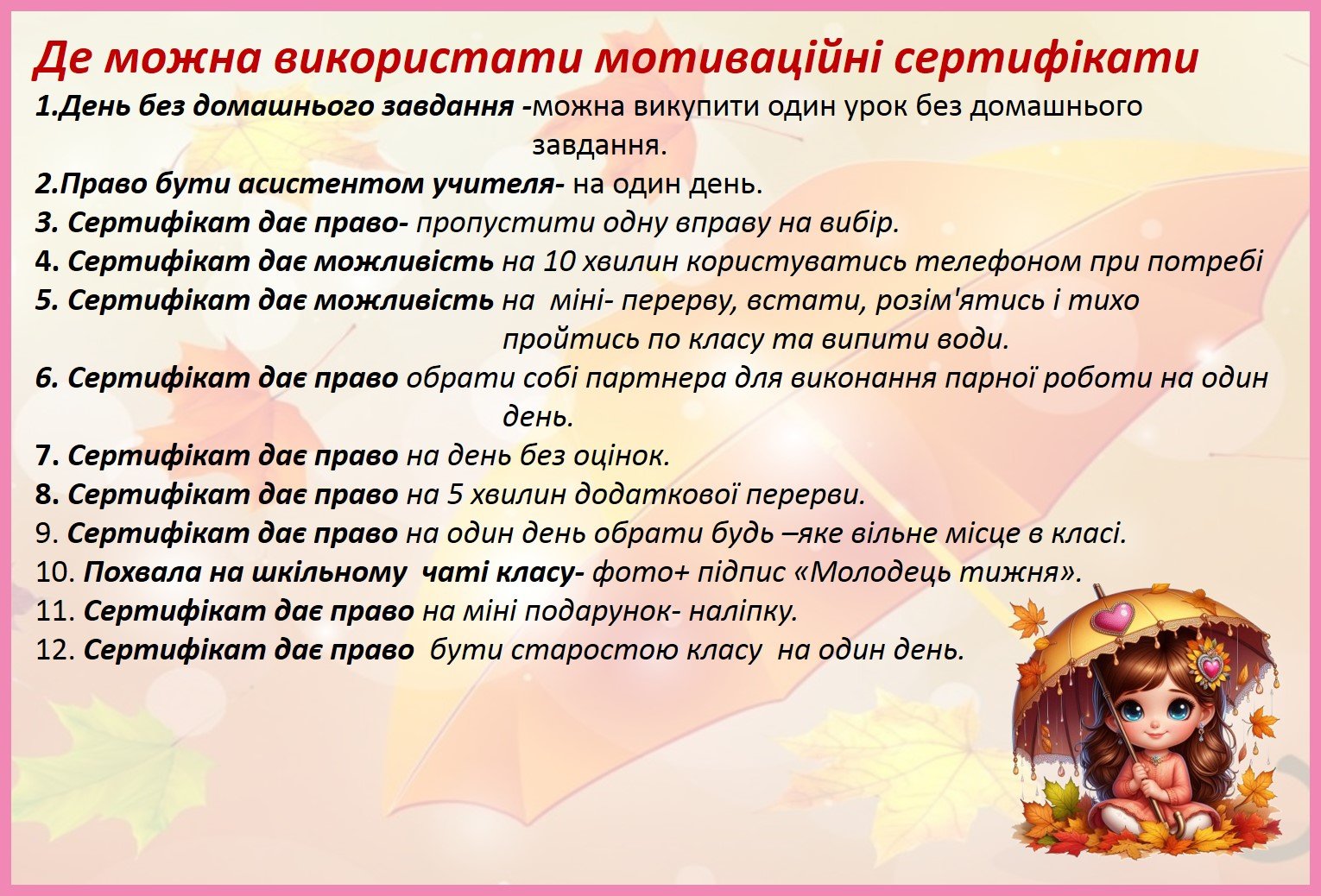 Де можна використати мотиваційні сертифікати

1.День без домашнього завдання -можна викупити один урок без домашнього завдання.

2.Право бути асистентом учителя- на один день.

3. Сертифікат дає право- пропустити одну вправу на вибір.

4. Сертифікат дає можливість на 10 хвилин користуватись телефоном при потребі

5. Сертифікат дає можливість на міні- перерву, встати, розім'ятись і тихо пройтись по класу та випити води.

6. Сертифікат дає право обрати собі партнера для виконання парної роботи на один день.

7. Сертифікат дає право на день без оцінок.

8. Сертифікат дає право на 5 хвилин додаткової перерви.

9. Сертифікат дає право на один день обрати будь –яке вільне місце в класі.

10. Похвала на шкільному чаті класу- фото+ підпис «Молодець тижня».

11. Сертифікат дає право на міні подарунок- наліпку.

12. Сертифікат дає право бути старостою класу на один день.